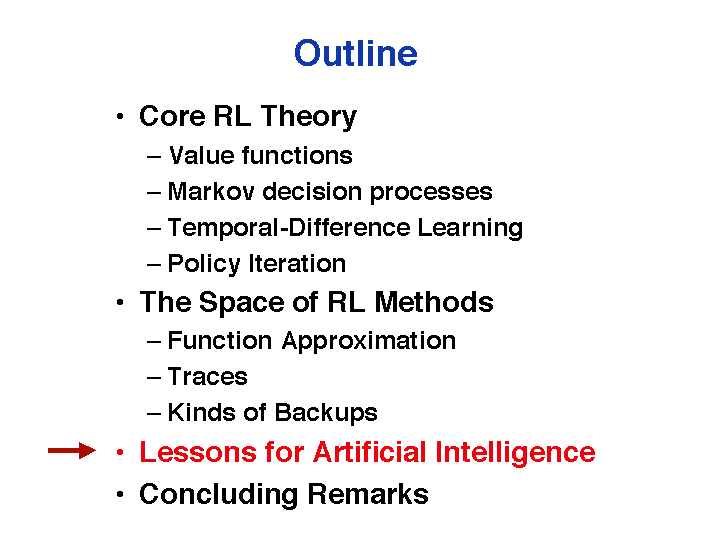 Outline

• Core RL Theory
– Value functions
– Markov decision processes
– Temporal-Difference Learning
– Policy Iteration
• The Space of RL Methods
– Function Approximation
– Traces
– Kinds of Backups
• Lessons for Artificial Intelligence
• Concluding Remarks